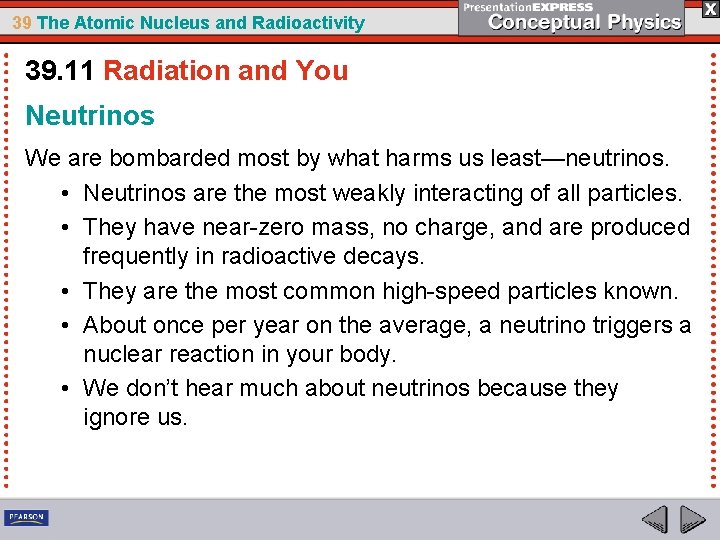 39 The Atomic Nucleus and Radioactivity

PresentationEXPRESS
Conceptual Physics

X

39.11 Radiation and You

Neutrinos

We are bombarded most by what harms us least—neutrinos.

• Neutrinos are the most weakly interacting of all particles.
• They have near-zero mass, no charge, and are produced frequently in radioactive decays.
• They are the most common high-speed particles known.
• About once per year on the average, a neutrino triggers a nuclear reaction in your body.
• We don't hear much about neutrinos because they ignore us.

PEARSON